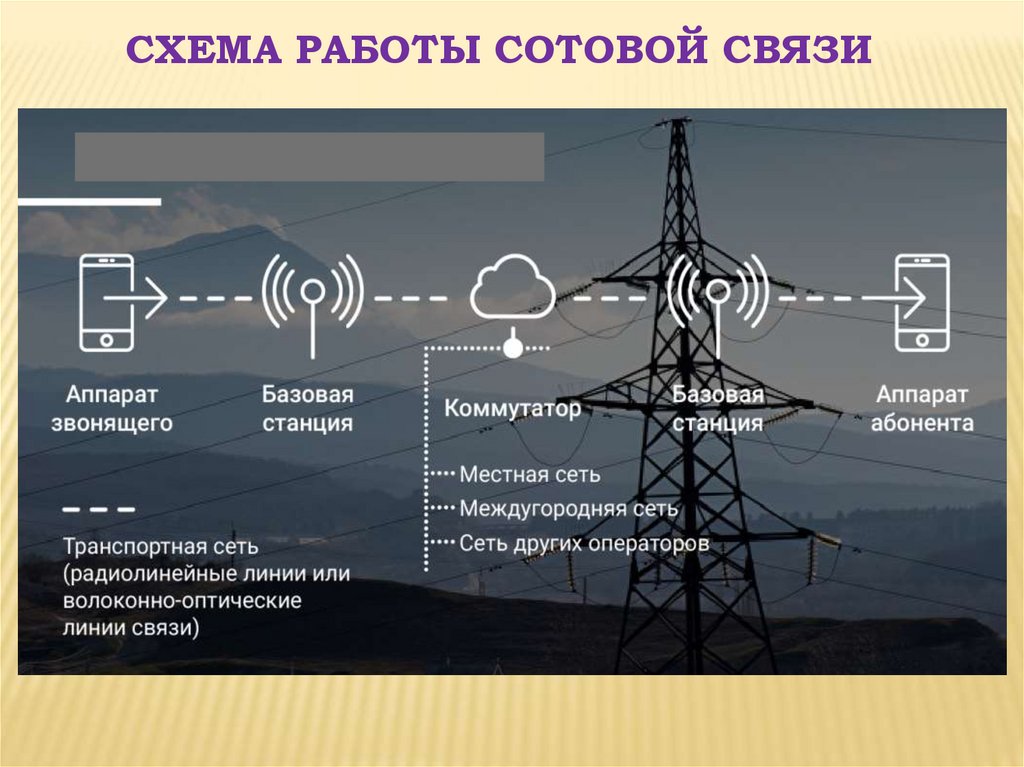 СХЕМА РАБОТЫ СОТОВОЙ СВЯЗИ

Аппарат звонящего

Базовая станция

Коммутатор

Базовая станция

Аппарат абонента

Местная сеть

Междугородняя сеть

Сеть других операторов

Транспортная сеть (радиолинейные линии или волоконно-оптические линии связи)